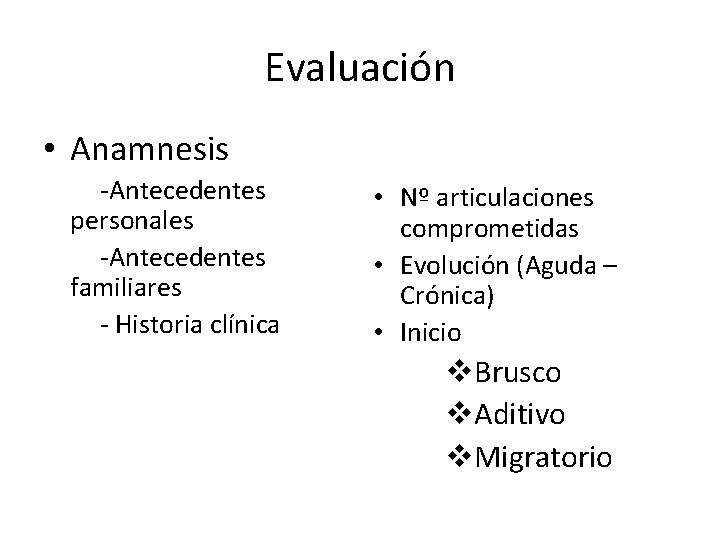 Evaluación

• Anamnesis

-Antecedentes personales

-Antecedentes familiares

- Historia clínica

• Nº articulaciones comprometidas
• Evolución (Aguda – Crónica)
• Inicio

❖Brusco
❖Aditivo
❖Migratorio